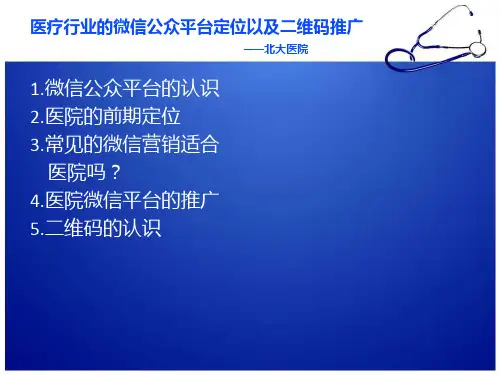 医疗行业的微信公众平台定位以及二维码推广

——北大医院

1.微信公众平台的认识
2.医院的前期定位
3.常见的微信营销适合医院吗？
4.医院微信平台的推广
5.二维码的认识